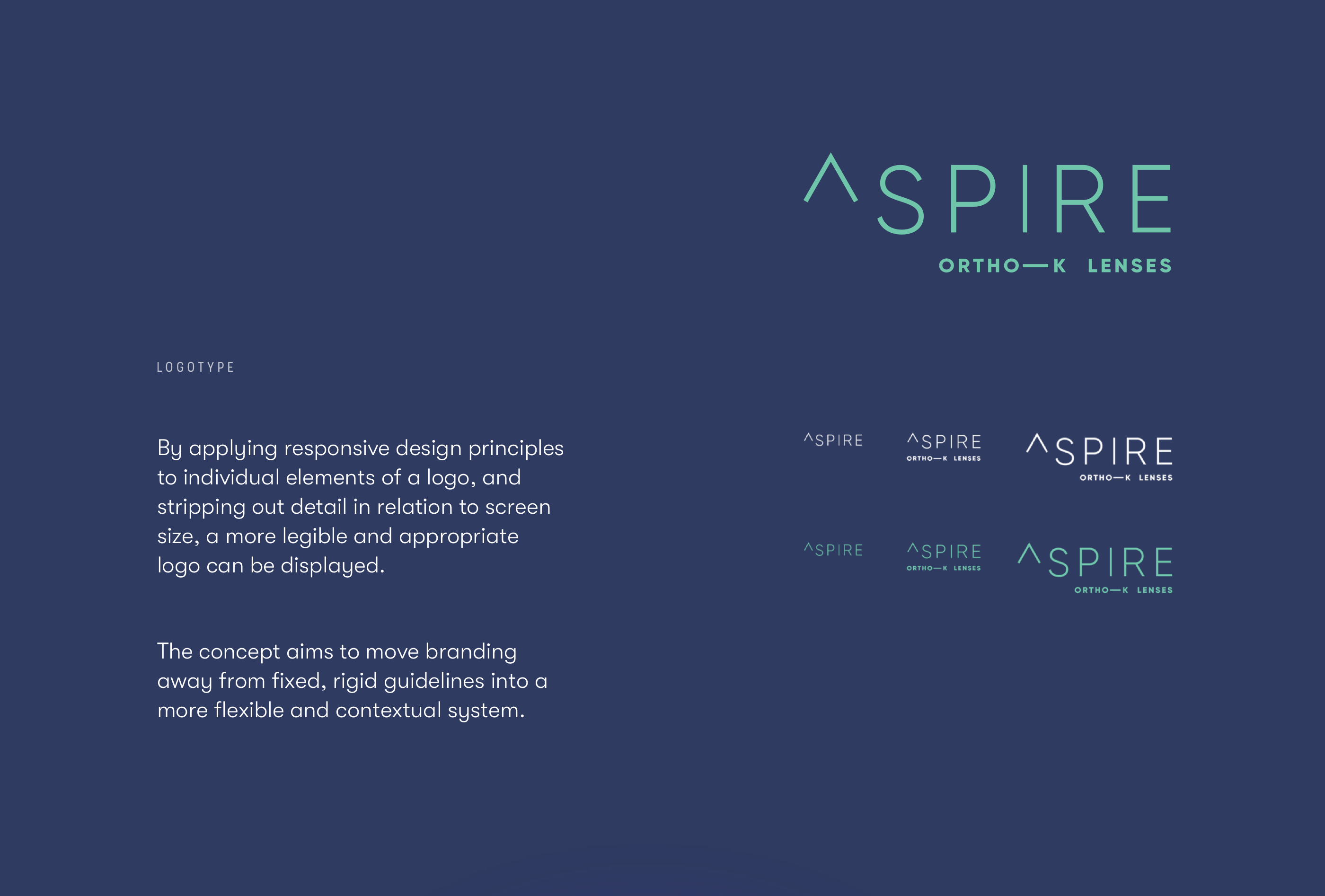 ^SPIRE
ORTHO—K LENSES

LOGOTYPE

By applying responsive design principles to individual elements of a logo, and stripping out detail in relation to screen size, a more legible and appropriate logo can be displayed.

The concept aims to move branding away from fixed, rigid guidelines into a more flexible and contextual system.

^SPIRE

^SPIRE
ORTHO—K LENSES

^SPIRE
ORTHO—K LENSES

^SPIRE

^SPIRE
ORTHO—K LENSES

^SPIRE
ORTHO—K LENSES